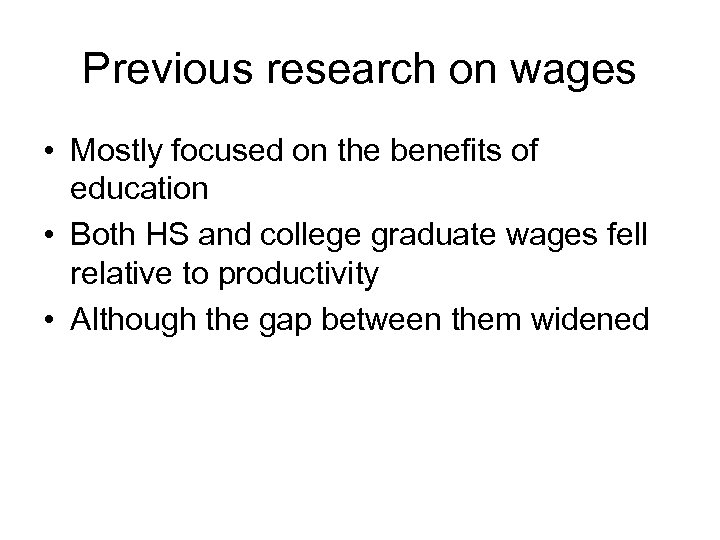 Previous research on wages

• Mostly focused on the benefits of education
• Both HS and college graduate wages fell relative to productivity
• Although the gap between them widened